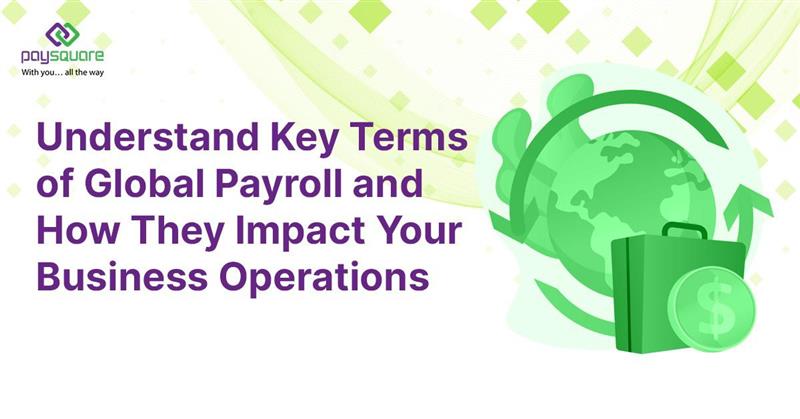 paysquare
With you... all the way

Understand Key Terms of Global Payroll and How They Impact Your Business Operations

$